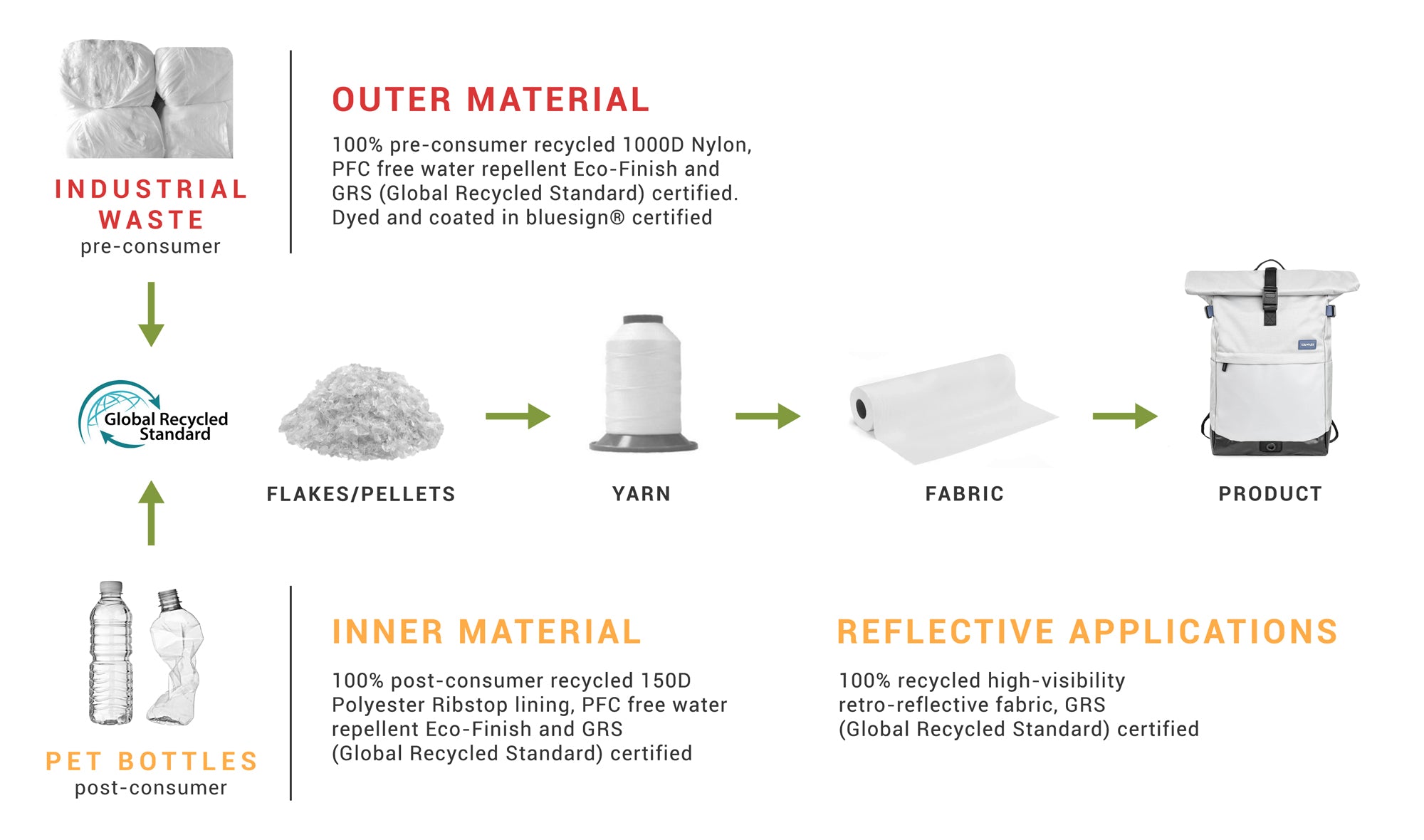 INDUSTRIAL WASTE
pre-consumer

OUTER MATERIAL

100% pre-consumer recycled 1000D Nylon, PFC free water repellent Eco-Finish and GRS (Global Recycled Standard) certified. Dyed and coated in bluesign® certified

Global Recycled Standard

FLAKES/PELLETS

YARN

FABRIC

PRODUCT

PET BOTTLES
post-consumer

INNER MATERIAL

100% post-consumer recycled 150D Polyester Ribstop lining, PFC free water repellent Eco-Finish and GRS (Global Recycled Standard) certified

REFLECTIVE APPLICATIONS

100% recycled high-visibility retro-reflective fabric, GRS (Global Recycled Standard) certified